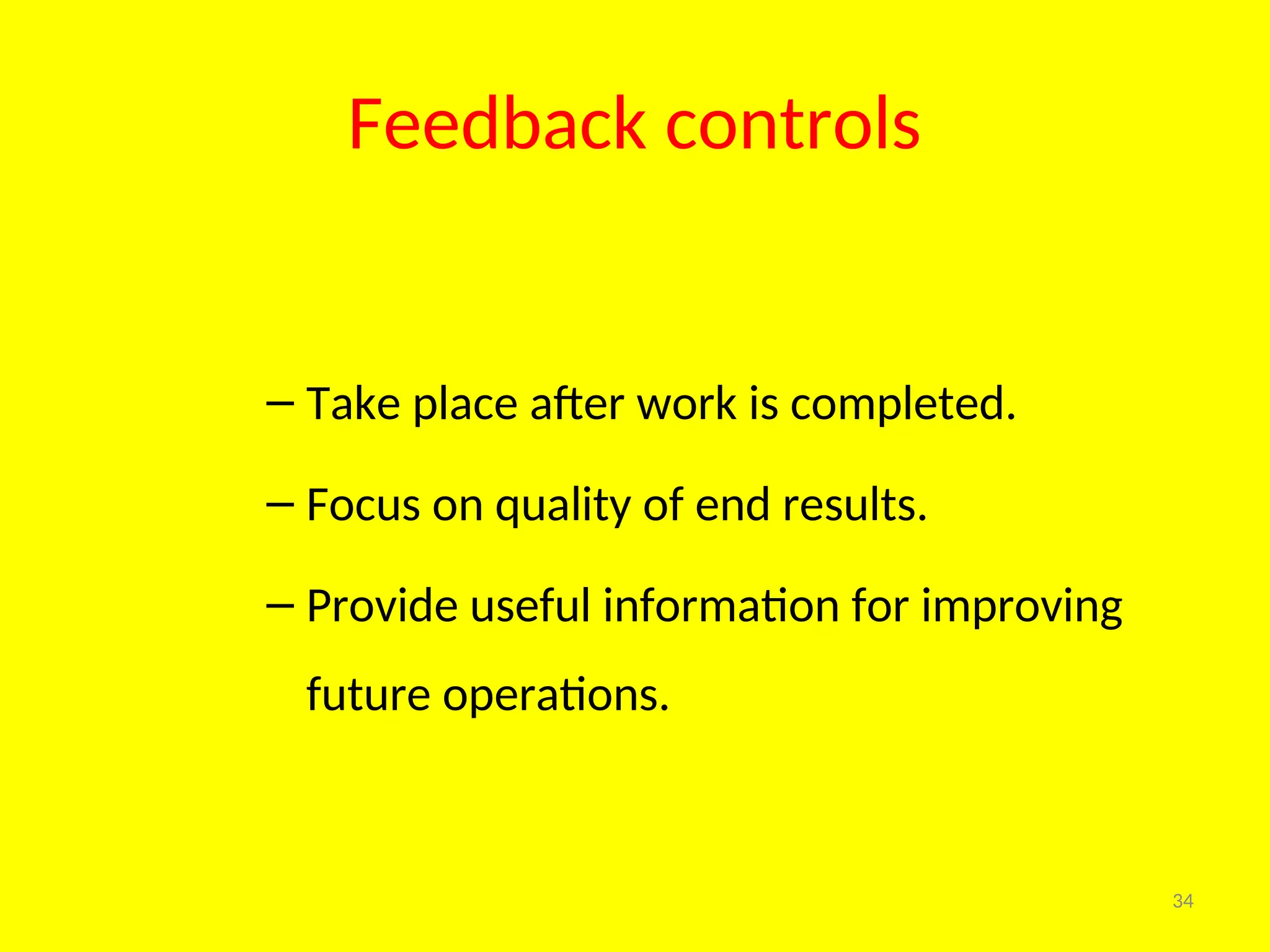 Feedback controls

– Take place after work is completed.

– Focus on quality of end results.

– Provide useful information for improving future operations.

34